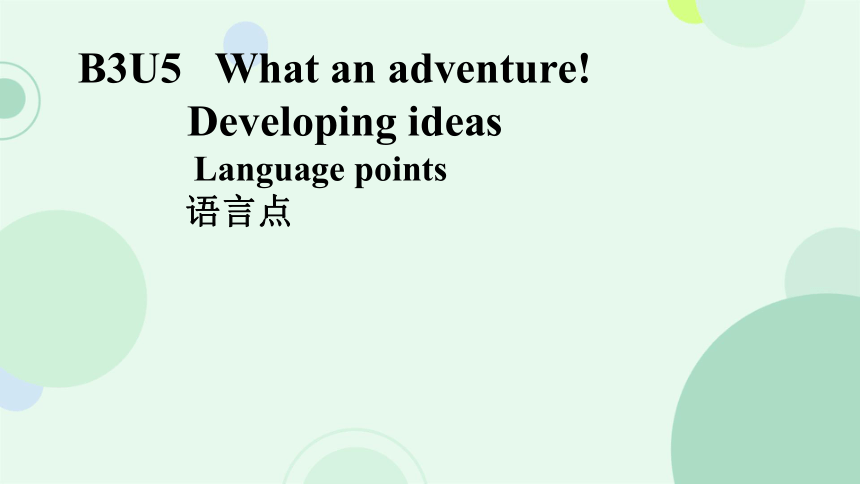 B3U5 What an adventure!
Developing ideas
Language points
语言点